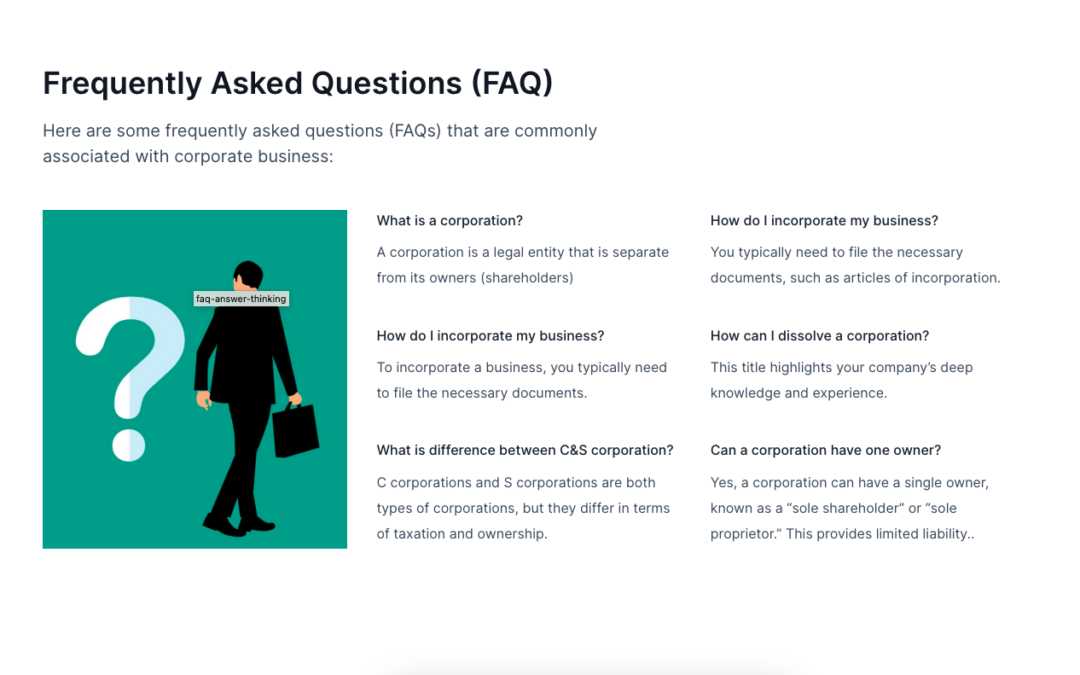 Frequently Asked Questions (FAQ)

Here are some frequently asked questions (FAQs) that are commonly associated with corporate business:

faq-answer-thinking

What is a corporation?

A corporation is a legal entity that is separate from its owners (shareholders)

How do I incorporate my business?

To incorporate a business, you typically need to file the necessary documents.

What is difference between C&S corporation?

C corporations and S corporations are both types of corporations, but they differ in terms of taxation and ownership.

How do I incorporate my business?

You typically need to file the necessary documents, such as articles of incorporation.

How can I dissolve a corporation?

This title highlights your company's deep knowledge and experience.

Can a corporation have one owner?

Yes, a corporation can have a single owner, known as a "sole shareholder" or "sole proprietor." This provides limited liability..